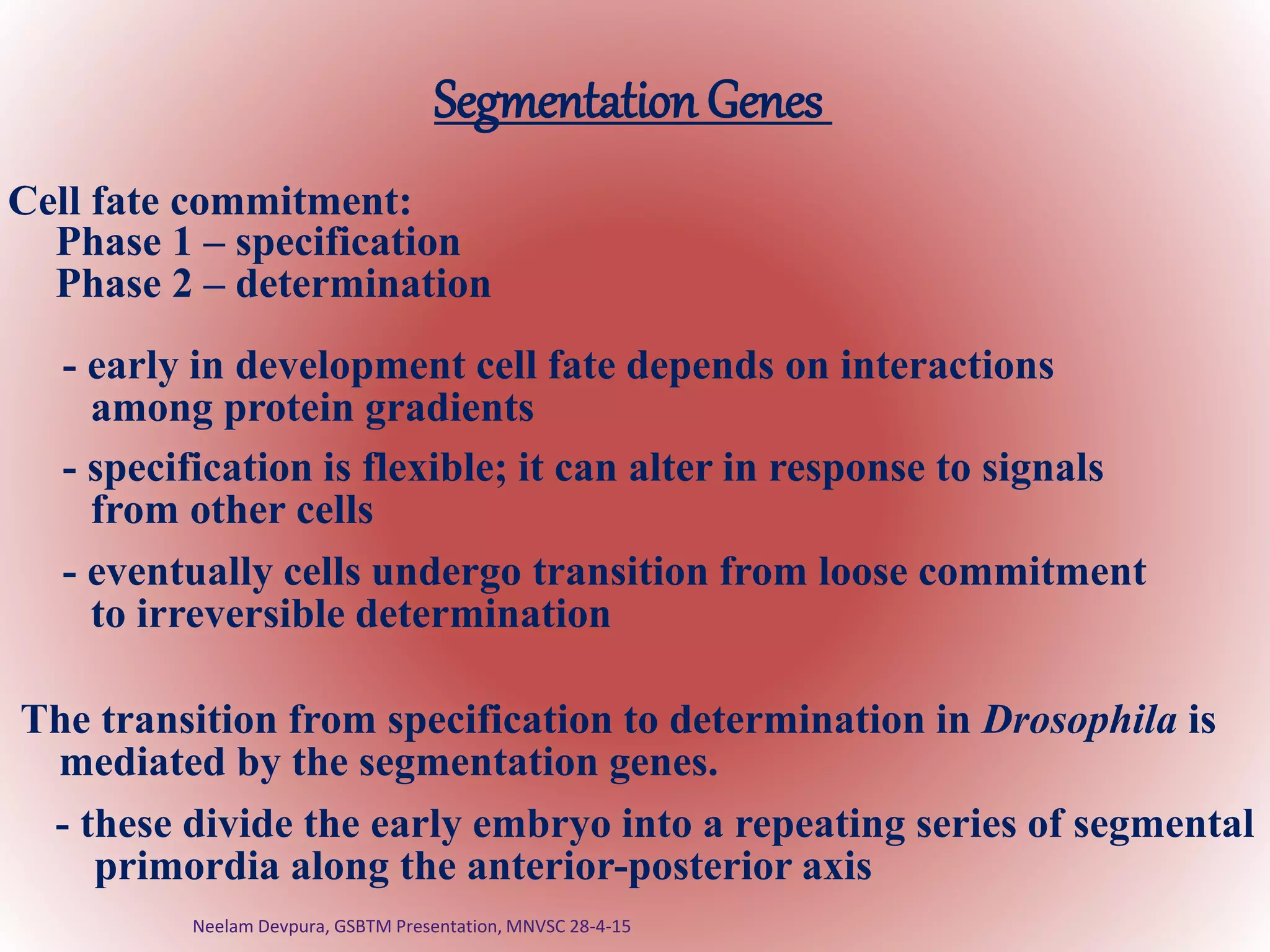 Segmentation Genes

Cell fate commitment:
Phase 1 – specification
Phase 2 – determination

- early in development cell fate depends on interactions among protein gradients

- specification is flexible; it can alter in response to signals from other cells

- eventually cells undergo transition from loose commitment to irreversible determination

The transition from specification to determination in Drosophila is mediated by the segmentation genes.

- these divide the early embryo into a repeating series of segmental primordia along the anterior-posterior axis

Neelam Devpura, GSBTM Presentation, MNVSC 28-4-15